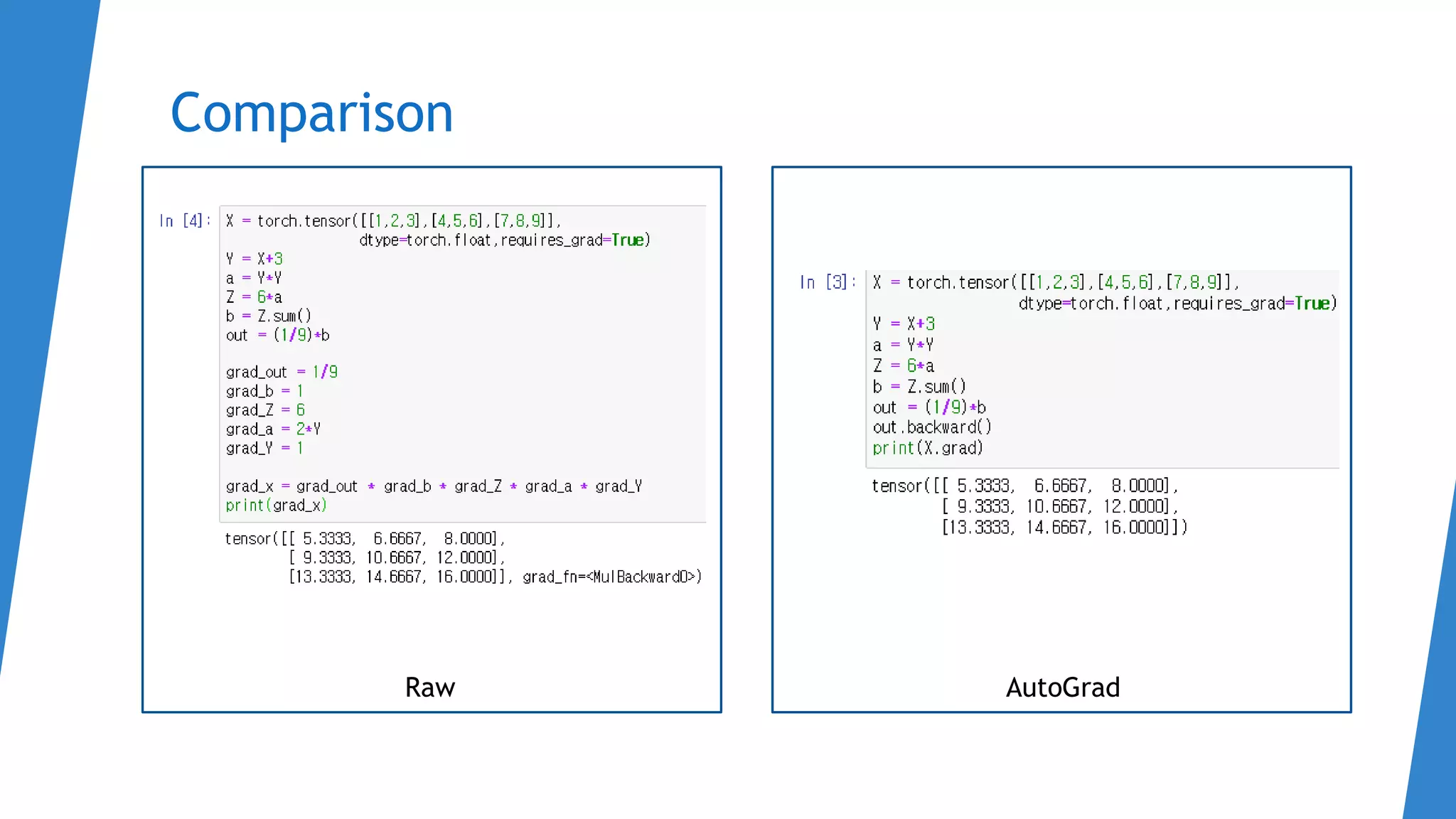 Comparison

In [4]: X = torch.tensor([[1,2,3],[4,5,6],[7,8,9]],
                 dtype=torch.float,requires_grad=True)
Y = X+3
a = Y*Y
Z = 6*a
b = Z.sum()
out = (1/9)*b

grad_out = 1/9
grad_b = 1
grad_Z = 6
grad_a = 2*Y
grad_Y = 1

grad_x = grad_out * grad_b * grad_Z * grad_a * grad_Y
print(grad_x)

tensor([[ 5.3333,  6.6667,  8.0000],
        [ 9.3333, 10.6667, 12.0000],
        [13.3333, 14.6667, 16.0000]], grad_fn=<MulBackward0>)

Raw

In [3]: X = torch.tensor([[1,2,3],[4,5,6],[7,8,9]],
                 dtype=torch.float,requires_grad=True)
Y = X+3
a = Y*Y
Z = 6*a
b = Z.sum()
out = (1/9)*b
out.backward()
print(X.grad)

tensor([[ 5.3333,  6.6667,  8.0000],
        [ 9.3333, 10.6667, 12.0000],
        [13.3333, 14.6667, 16.0000]])

AutoGrad